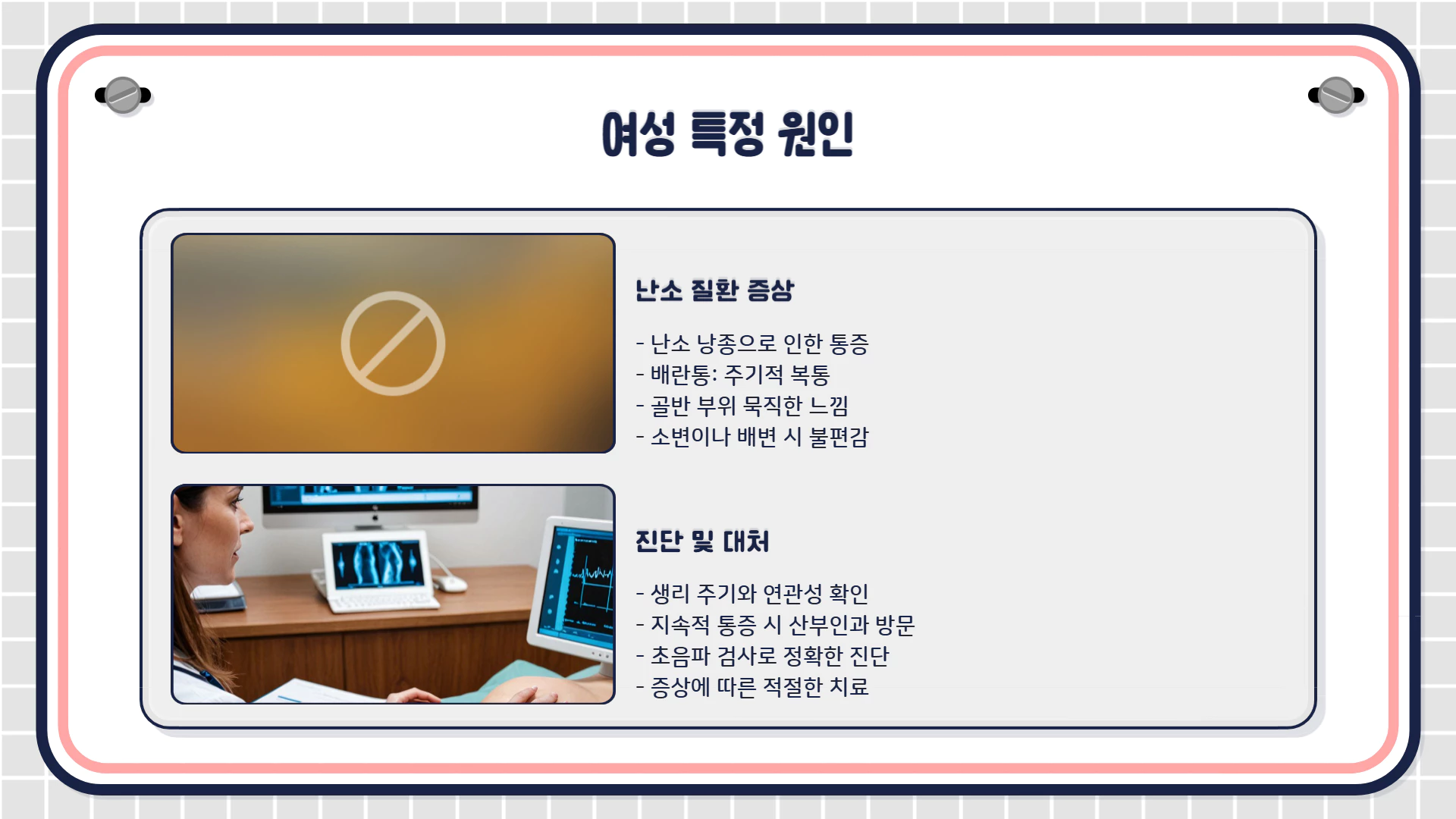 여성 특정 원인

난소 질환 증상

- 난소 낭종으로 인한 통증
- 배란통: 주기적 복통
- 골반 부위 묵직한 느낌
- 소변이나 배변 시 불편감

진단 및 대처

- 생리 주기와 연관성 확인
- 지속적 통증 시 산부인과 방문
- 초음파 검사로 정확한 진단
- 증상에 따른 적절한 치료